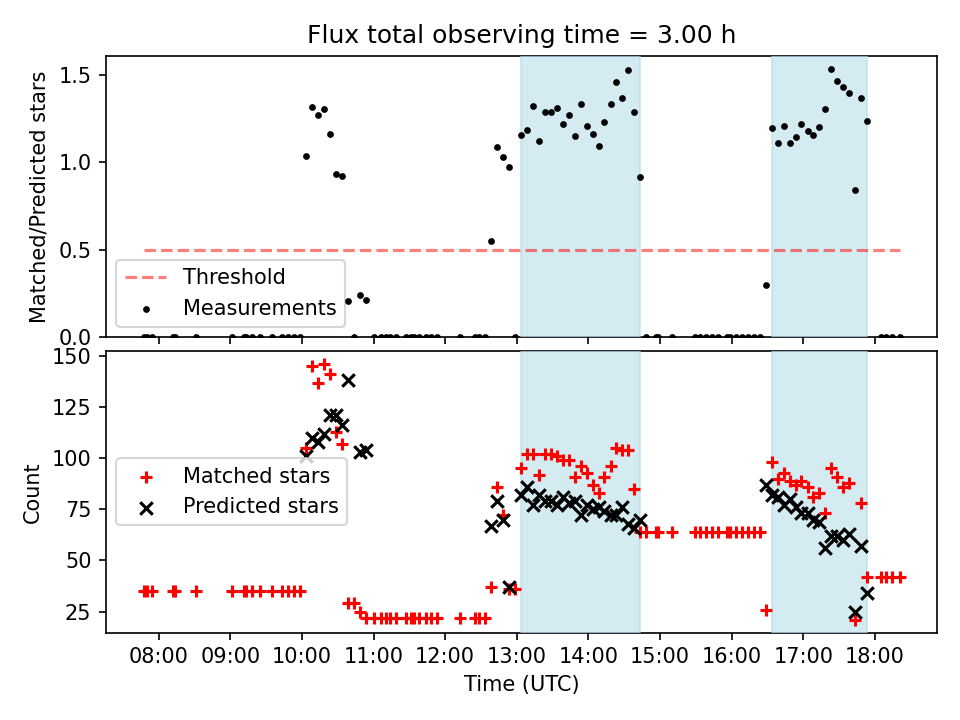 Flux total observing time = 3.00 h

Matched/Predicted stars

1.5
1.0
0.5
0.0

Threshold
Measurements

Count

150
125
100
75
50
25

Matched stars
Predicted stars

08:00 09:00 10:00 11:00 12:00 13:00 14:00 15:00 16:00 17:00 18:00

Time (UTC)